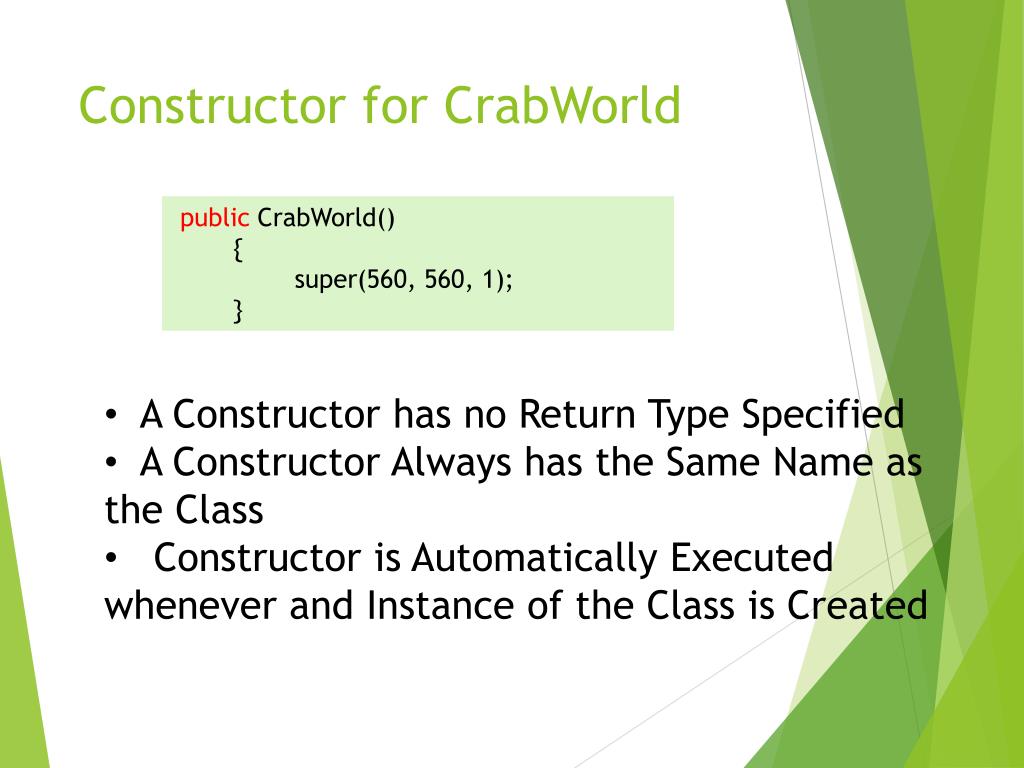 Constructor for CrabWorld

public CrabWorld()
{
super(560, 560, 1);
}

• A Constructor has no Return Type Specified
• A Constructor Always has the Same Name as the Class
• Constructor is Automatically Executed whenever and Instance of the Class is Created